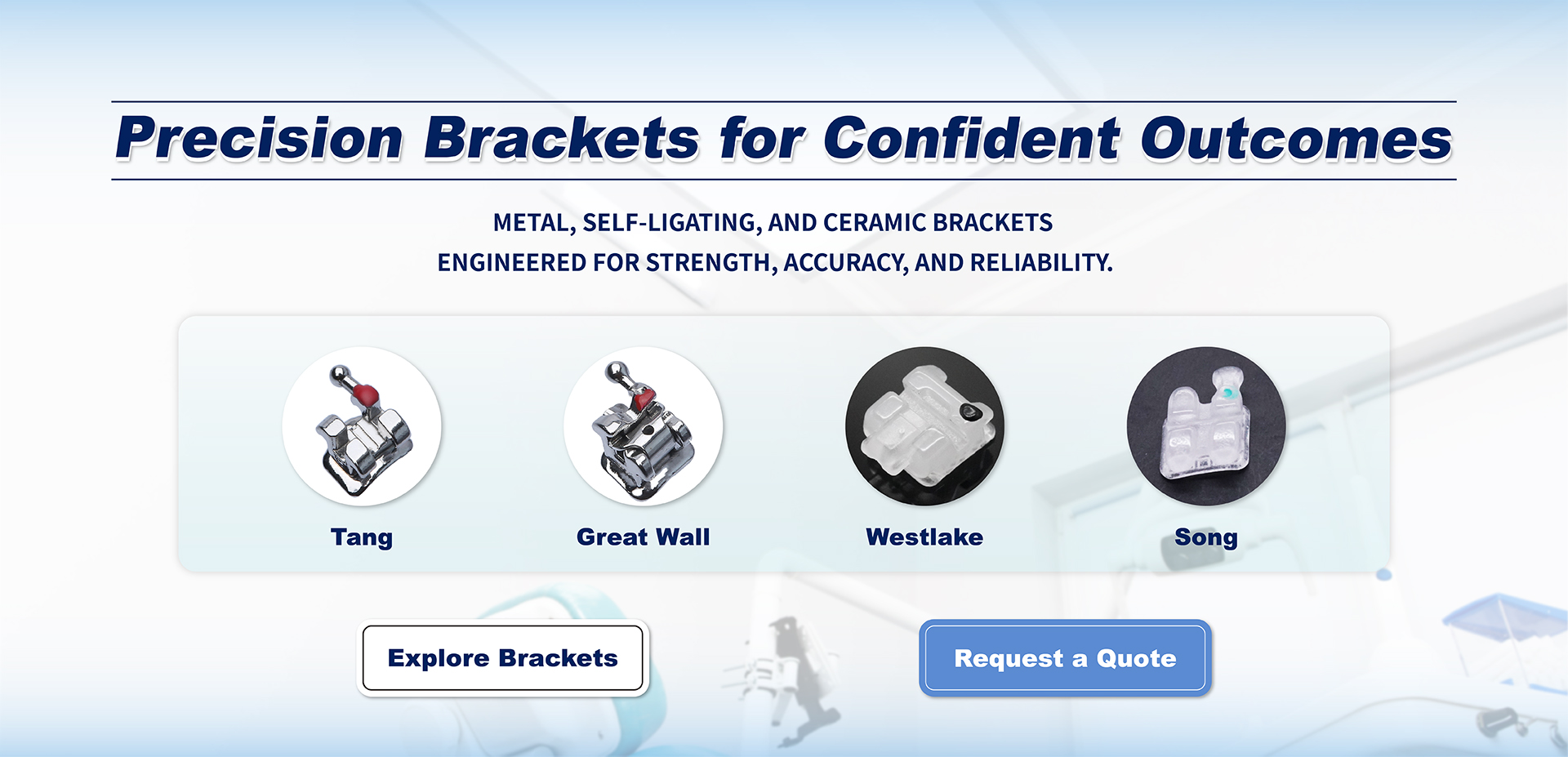 Precision Brackets for Confident Outcomes

METAL, SELF-LIGATING, AND CERAMIC BRACKETS
ENGINEERED FOR STRENGTH, ACCURACY, AND RELIABILITY.

Tang

Great Wall

Westlake

Song

Explore Brackets

Request a Quote